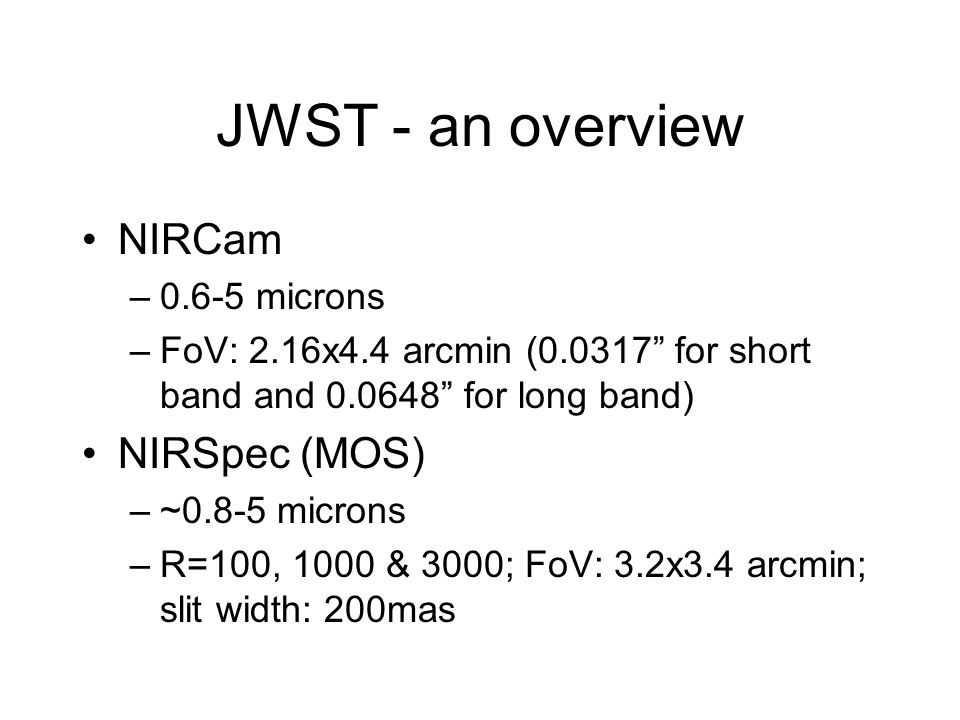 JWST - an overview

• NIRCam
– 0.6-5 microns
– FoV: 2.16x4.4 arcmin (0.0317” for short band and 0.0648” for long band)

• NIRSpec (MOS)
– ~0.8-5 microns
– R=100, 1000 & 3000; FoV: 3.2x3.4 arcmin; slit width: 200mas